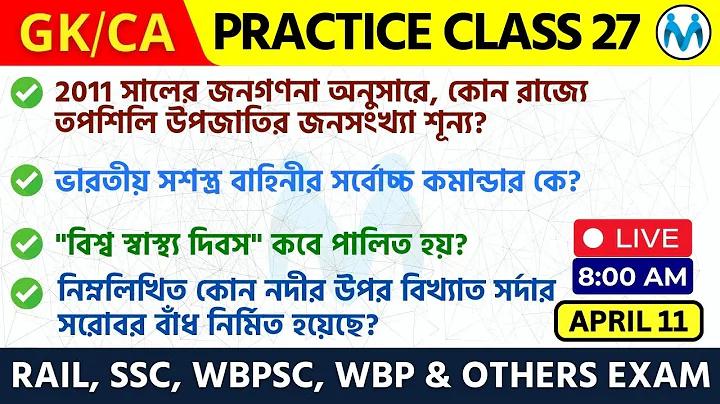 GK/CA PRACTICE CLASS 27

2011 সালের জনগণনা অনুসারে, কোন রাজ্যে তপশিলি উপজাতির জনসংখ্যা শূন্য?

ভারতীয় সশস্ত্র বাহিনীর সর্বোচ্চ কমান্ডার কে?

"বিশ্ব স্বাস্থ্য দিবস" কবে পালিত হয়?

নিম্নলিখিত কোন নদীর উপর বিখ্যাত সর্দার সরোবর বাঁধ নির্মিত হয়েছে?

LIVE
8:00 AM
APRIL 11

RAIL, SSC, WBPSC, WBP & OTHERS EXAM